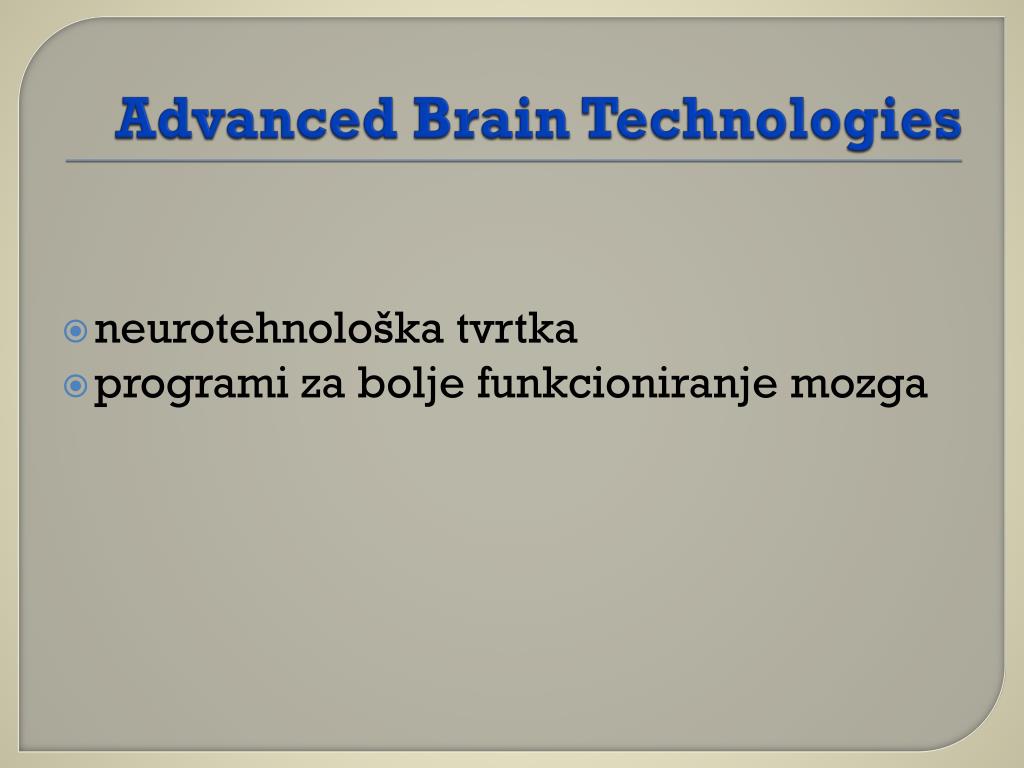 Advanced Brain Technologies

neurotehnološka tvrtka
programi za bolje funkcioniranje mozga